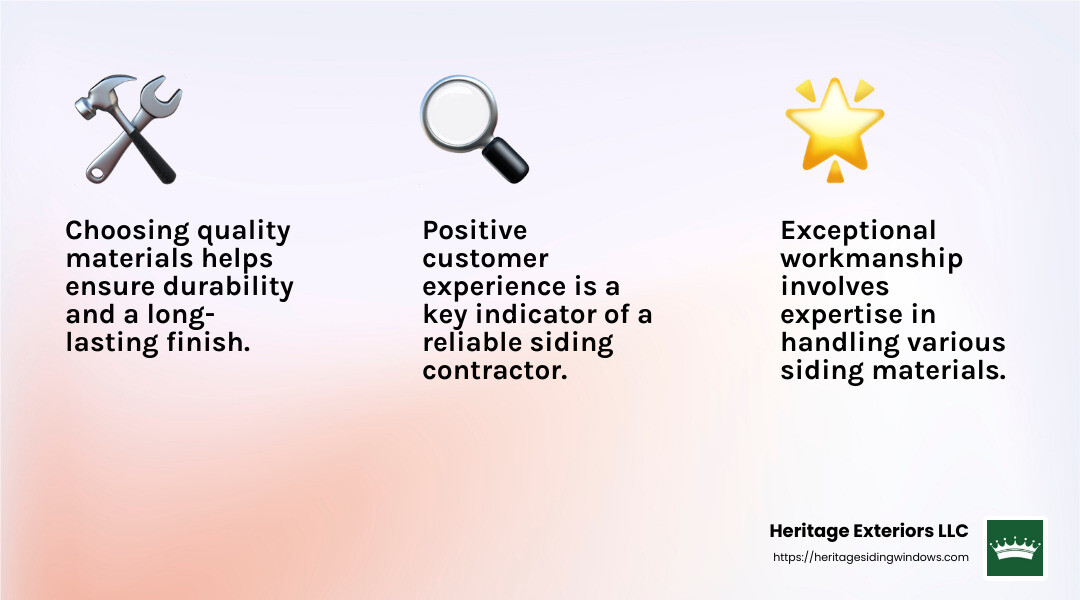 Choosing quality materials helps ensure durability and a long-lasting finish.

Positive customer experience is a key indicator of a reliable siding contractor.

Exceptional workmanship involves expertise in handling various siding materials.

Heritage Exteriors LLC
https://heritagesidingwindows.com